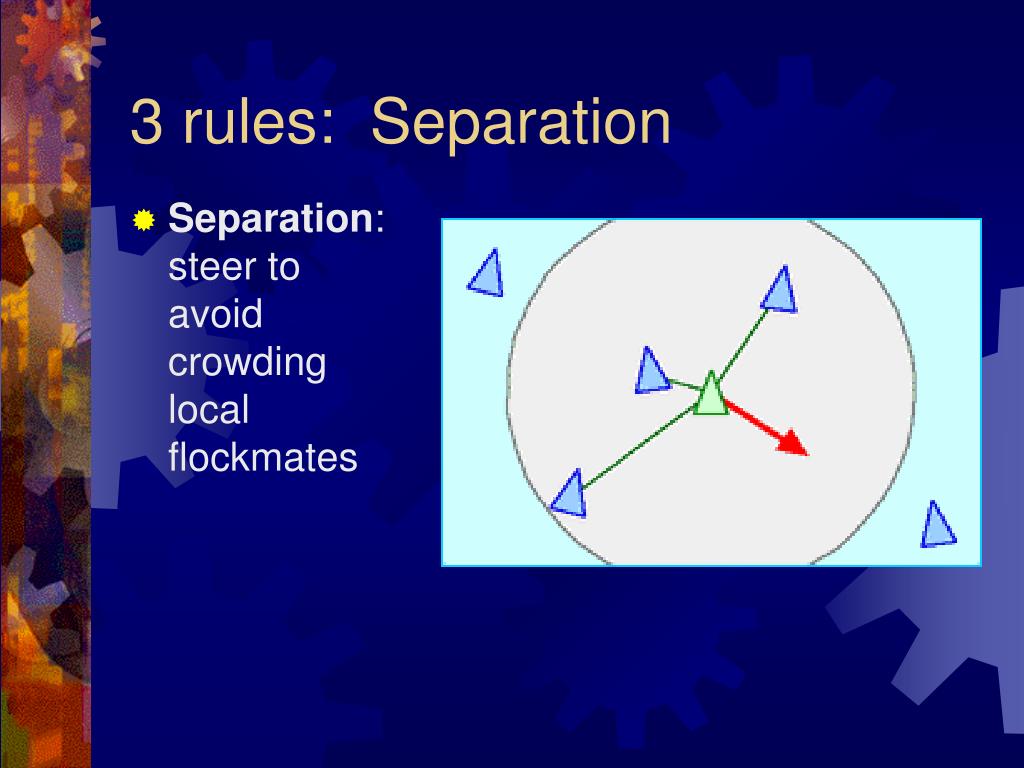 3 rules:  Separation

Separation: steer to avoid crowding local flockmates